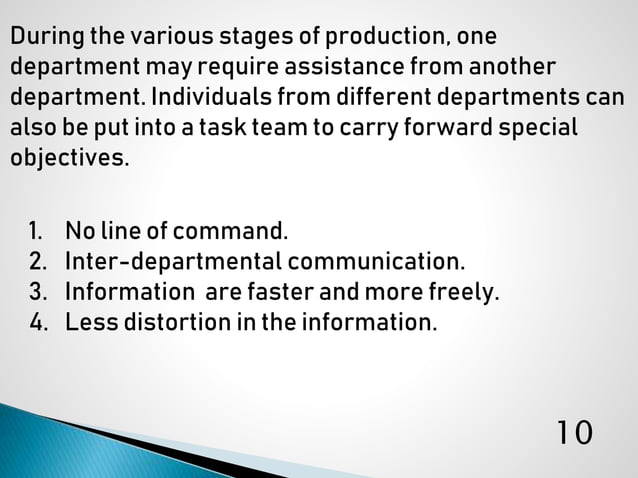 During the various stages of production, one department may require assistance from another department. Individuals from different departments can also be put into a task team to carry forward special objectives.

1. No line of command.
2. Inter-departmental communication.
3. Information are faster and more freely.
4. Less distortion in the information.

10